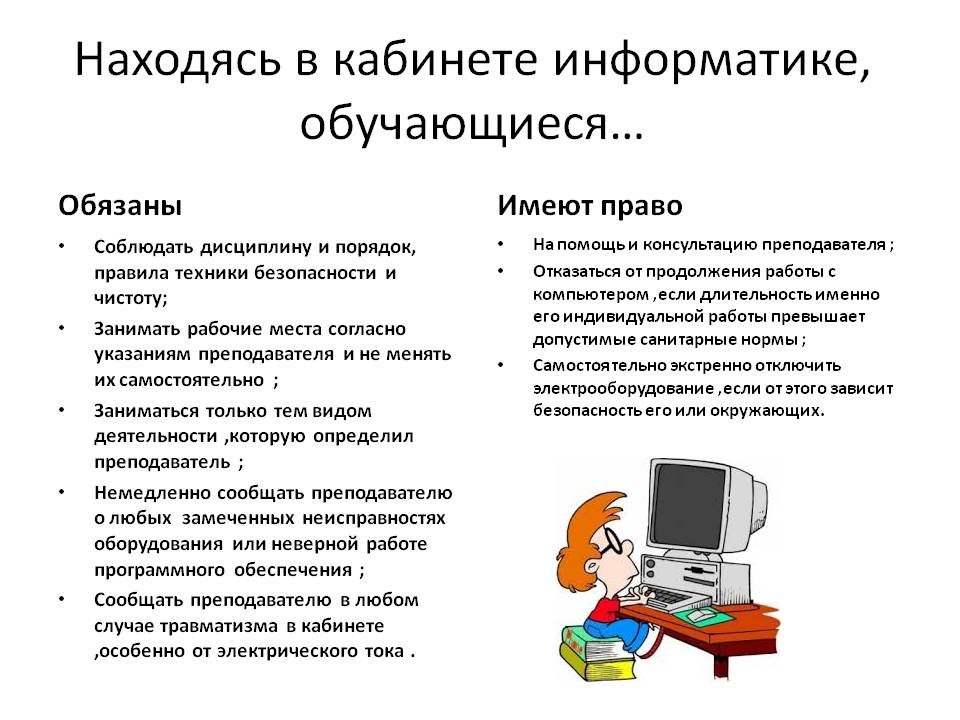 Находясь в кабинете информатике, обучающиеся…

Обязаны

• Соблюдать дисциплину и порядок, правила техники безопасности и чистоту;
• Занимать рабочие места согласно указаниям преподавателя и не менять их самостоятельно ;
• Заниматься только тем видом деятельности ,которую определил преподаватель ;
• Немедленно сообщать преподавателю о любых замеченных неисправностях оборудования или неверной работе программного обеспечения ;
• Сообщать преподавателю в любом случае травматизма в кабинете ,особенно от электрического тока .

Имеют право

• На помощь и консультацию преподавателя ;
• Отказаться от продолжения работы с компьютером ,если длительность именно его индивидуальной работы превышает допустимые санитарные нормы ;
• Самостоятельно экстренно отключить электрооборудование ,если от этого зависит безопасность его или окружающих.